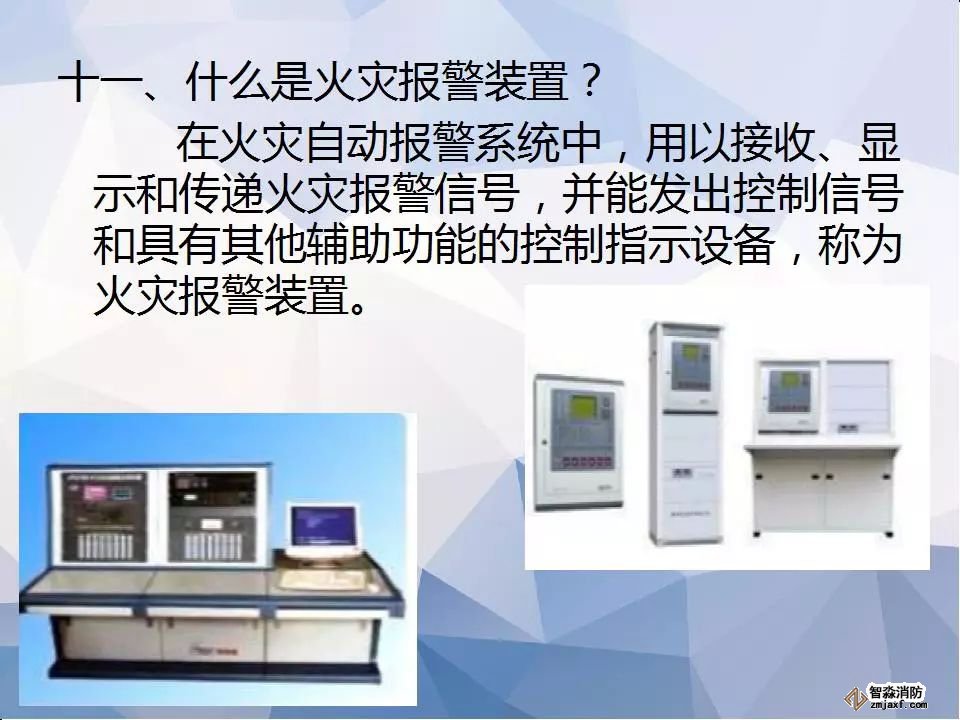 十一、什么是火灾报警装置？

在火灾自动报警系统中，用以接收、显示和传递火灾报警信号，并能发出控制信号和具有其他辅助功能的控制指示设备，称为火灾报警装置。

智淼消防
zmjaxf.com